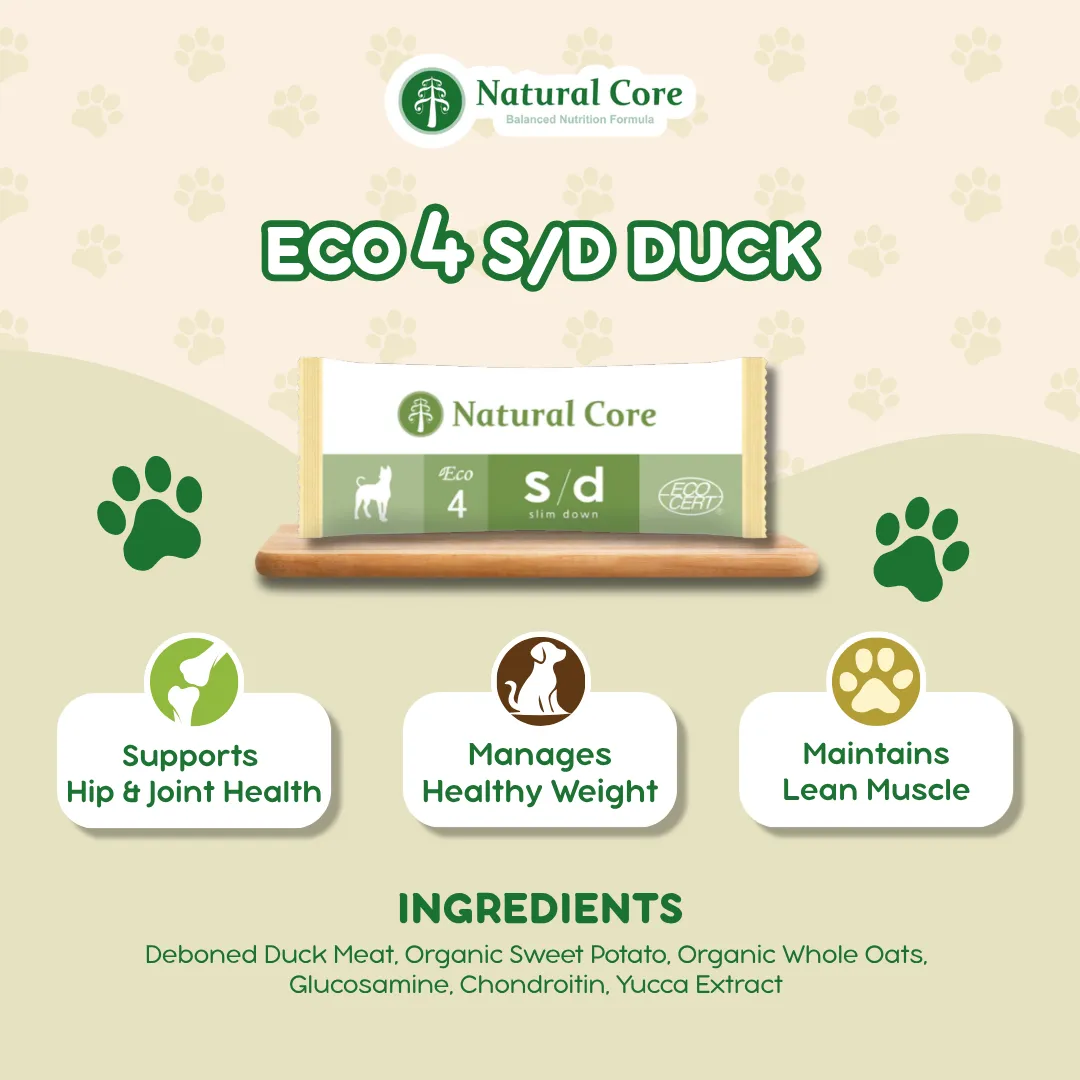 Natural Core
Balanced Nutrition Formula

ECO 4 S/D DUCK

Natural Core
Eco 4
s/d
slim down
ECO CERT

Supports Hip & Joint Health

Manages Healthy Weight

Maintains Lean Muscle

INGREDIENTS
Deboned Duck Meat, Organic Sweet Potato, Organic Whole Oats, Glucosamine, Chondroitin, Yucca Extract